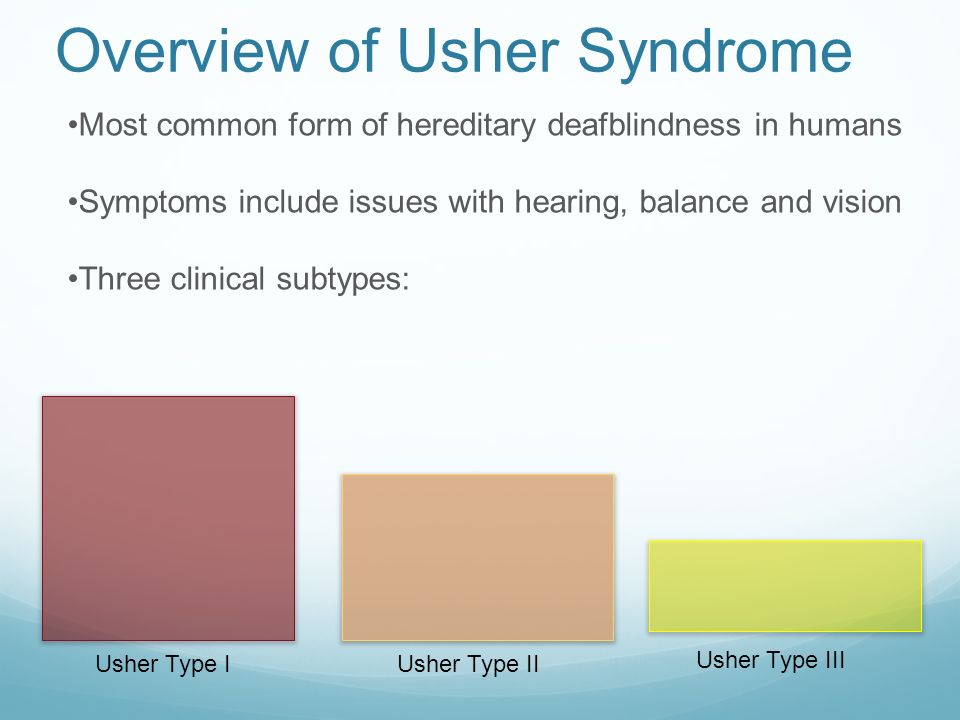 Overview of Usher Syndrome

•Most common form of hereditary deafblindness in humans

•Symptoms include issues with hearing, balance and vision

•Three clinical subtypes:

Usher Type I

Usher Type II

Usher Type III